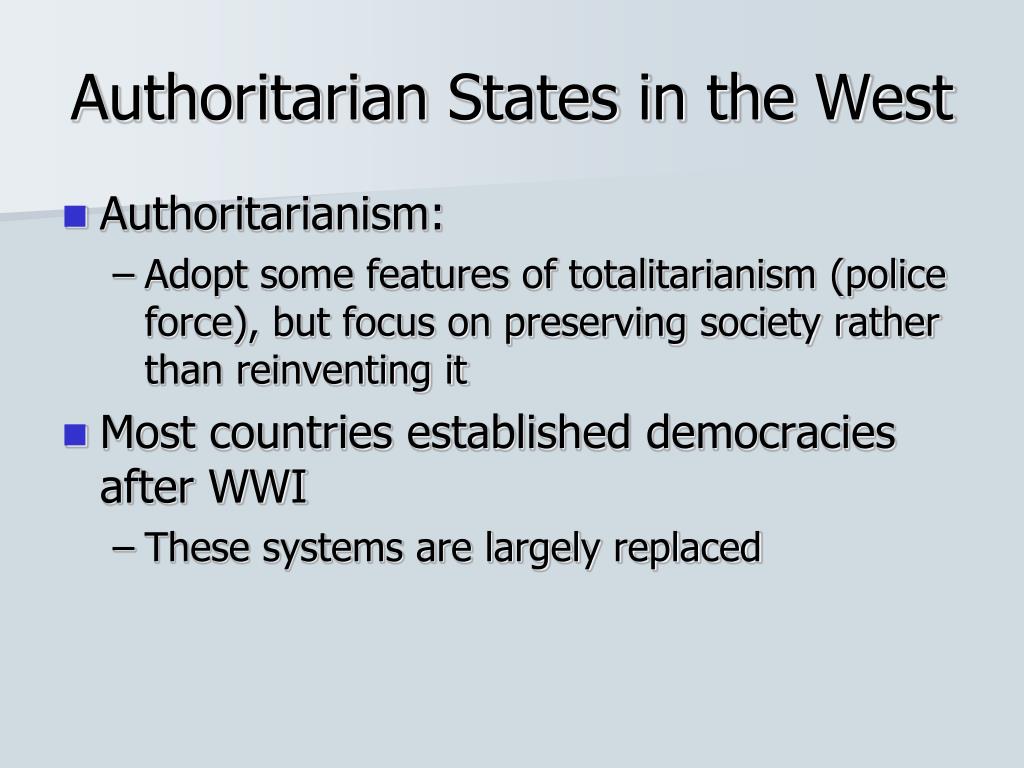 Authoritarian States in the West

- Authoritarianism:
  – Adopt some features of totalitarianism (police force), but focus on preserving society rather than reinventing it
- Most countries established democracies after WWI
  – These systems are largely replaced